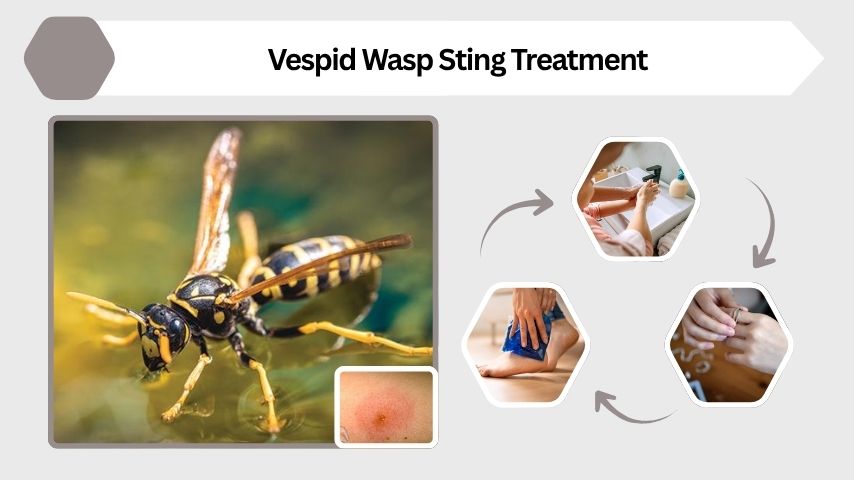 Vespid Wasp Sting Treatment